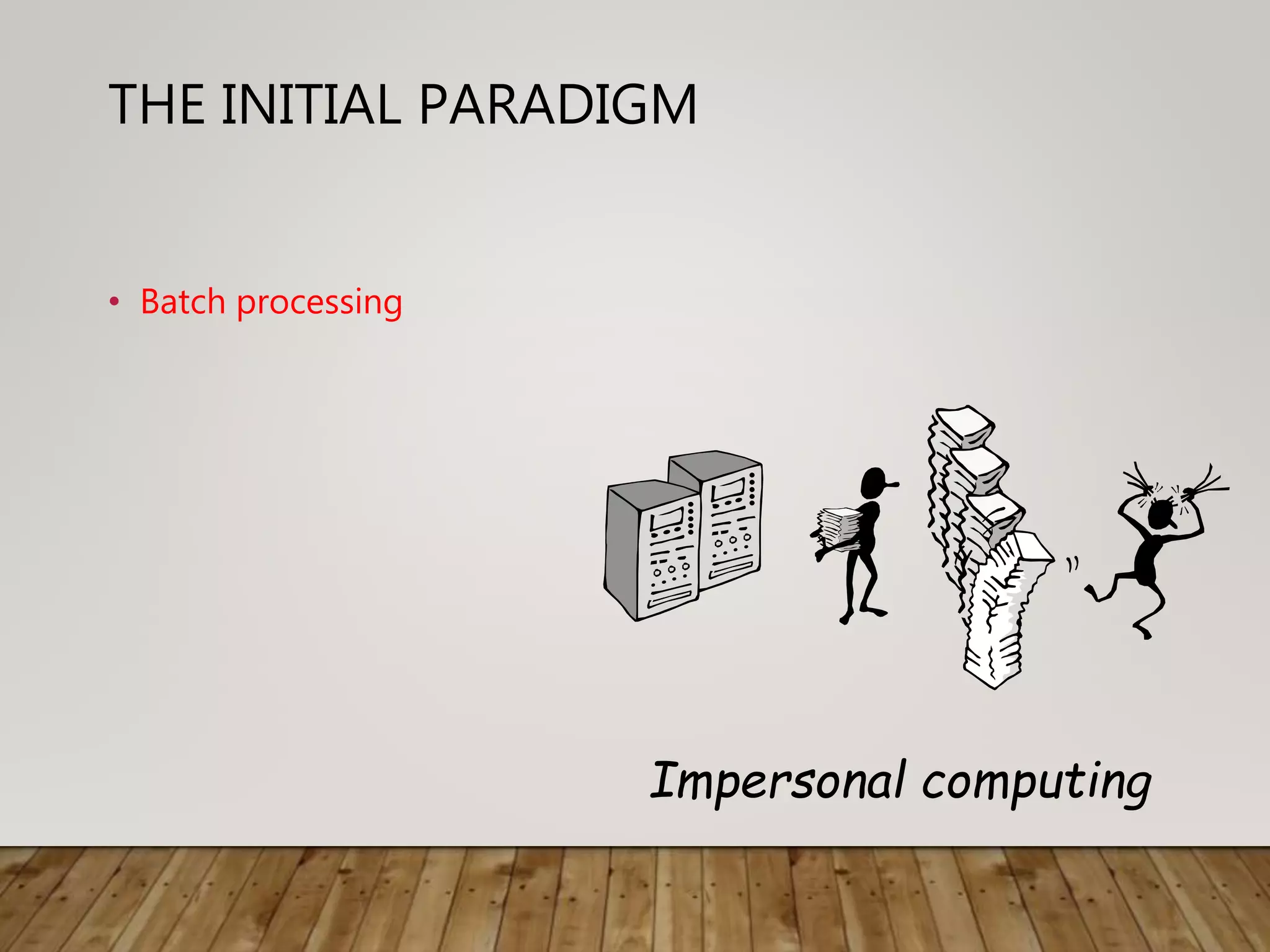 THE INITIAL PARADIGM

• Batch processing

Impersonal computing